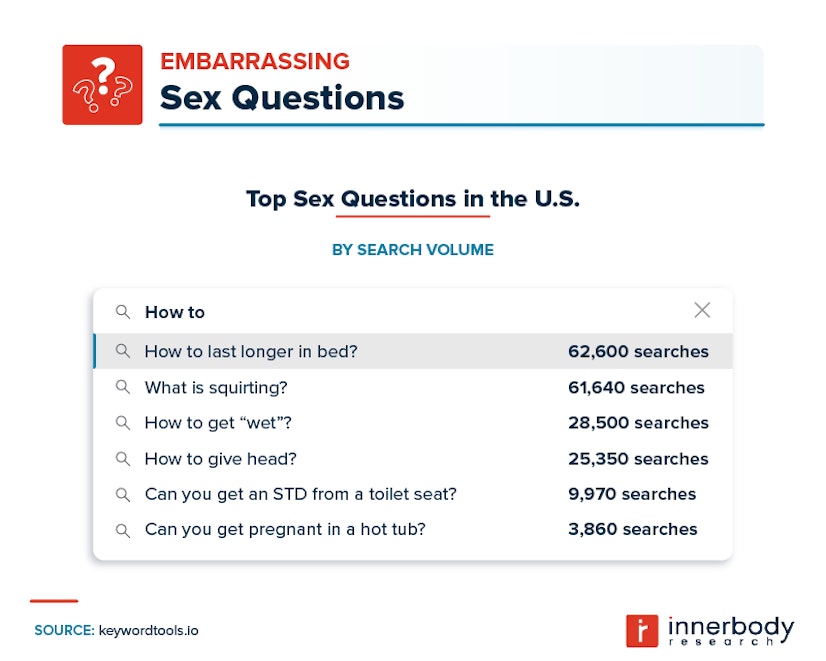 EMBARRASSING
Sex Questions

Top Sex Questions in the U.S.

BY SEARCH VOLUME

How to

| | |
|---|---|
| How to last longer in bed? | 62,600 searches |
| What is squirting? | 61,640 searches |
| How to get “wet”? | 28,500 searches |
| How to give head? | 25,350 searches |
| Can you get an STD from a toilet seat? | 9,970 searches |
| Can you get pregnant in a hot tub? | 3,860 searches |

SOURCE: keywordtools.io

innerbody research